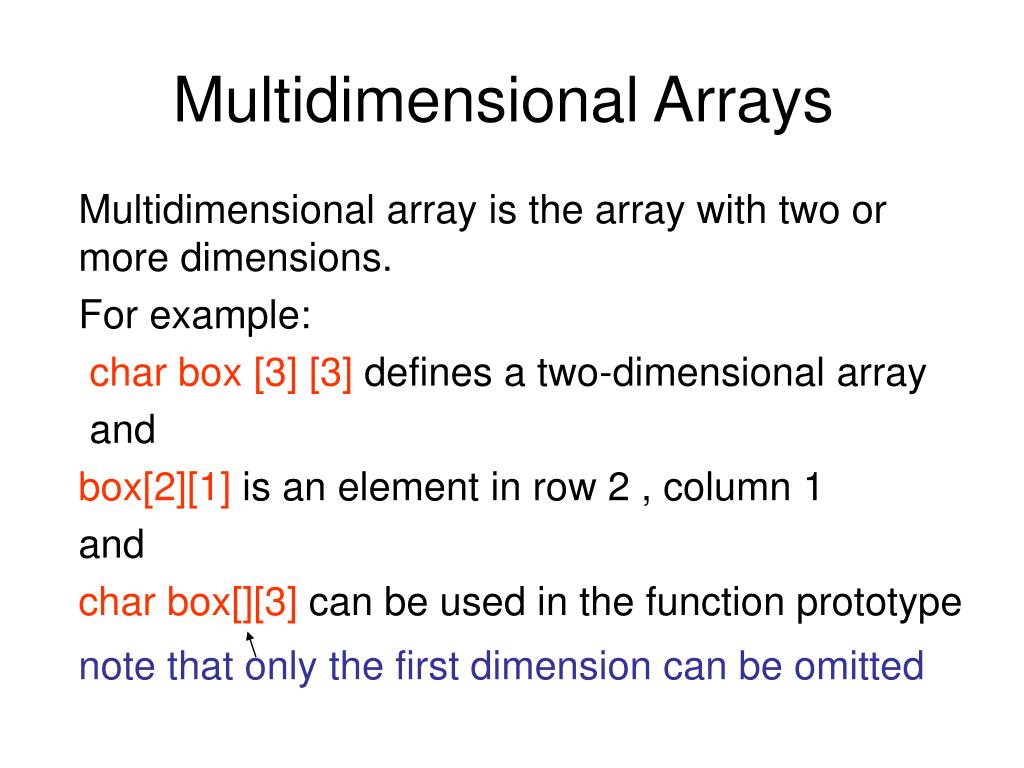 Multidimensional Arrays

Multidimensional array is the array with two or more dimensions.

For example:

char box [3] [3] defines a two-dimensional array

and

box[2][1] is an element in row 2 , column 1

and

char box[][3] can be used in the function prototype

note that only the first dimension can be omitted